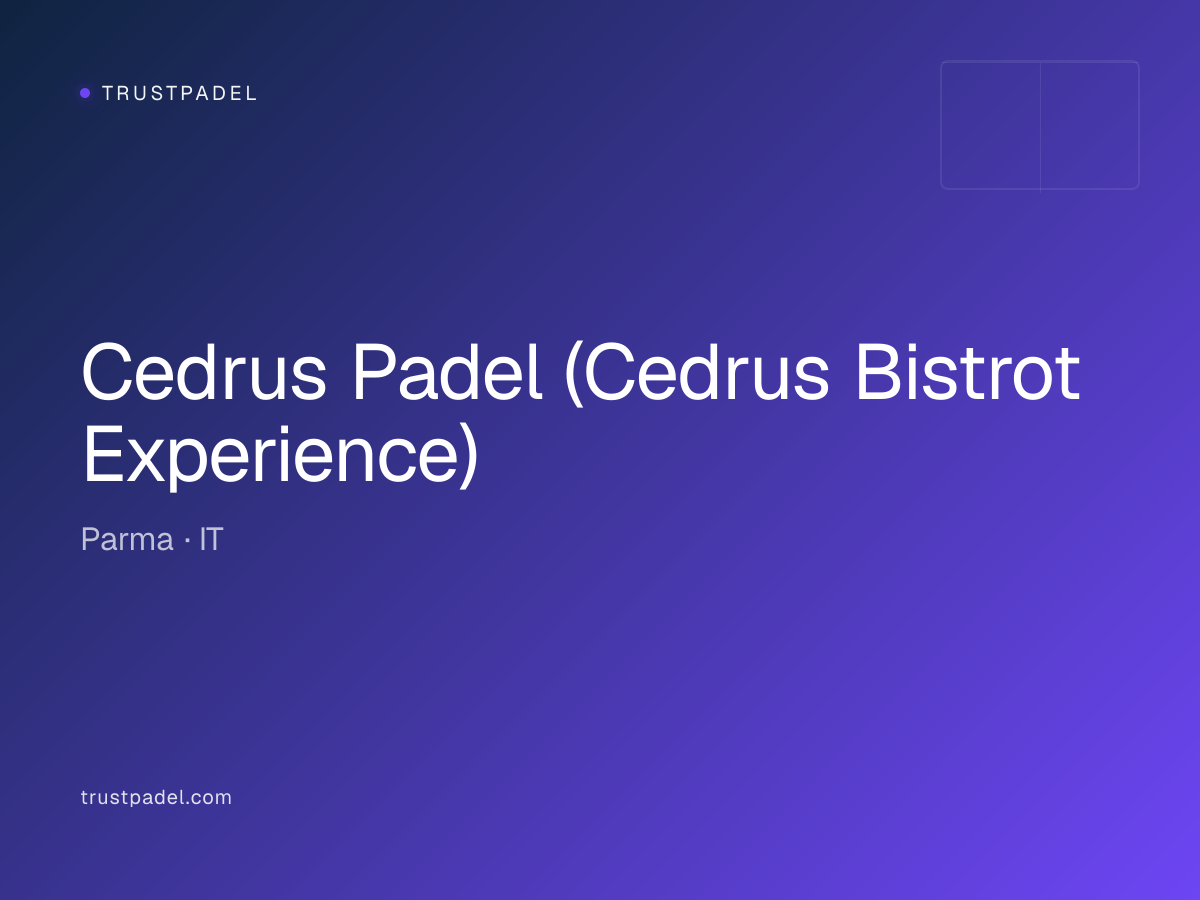 TRUSTPADEL

Cedrus Padel (Cedrus Bistrot Experience)

Parma · IT

trustpadel.com